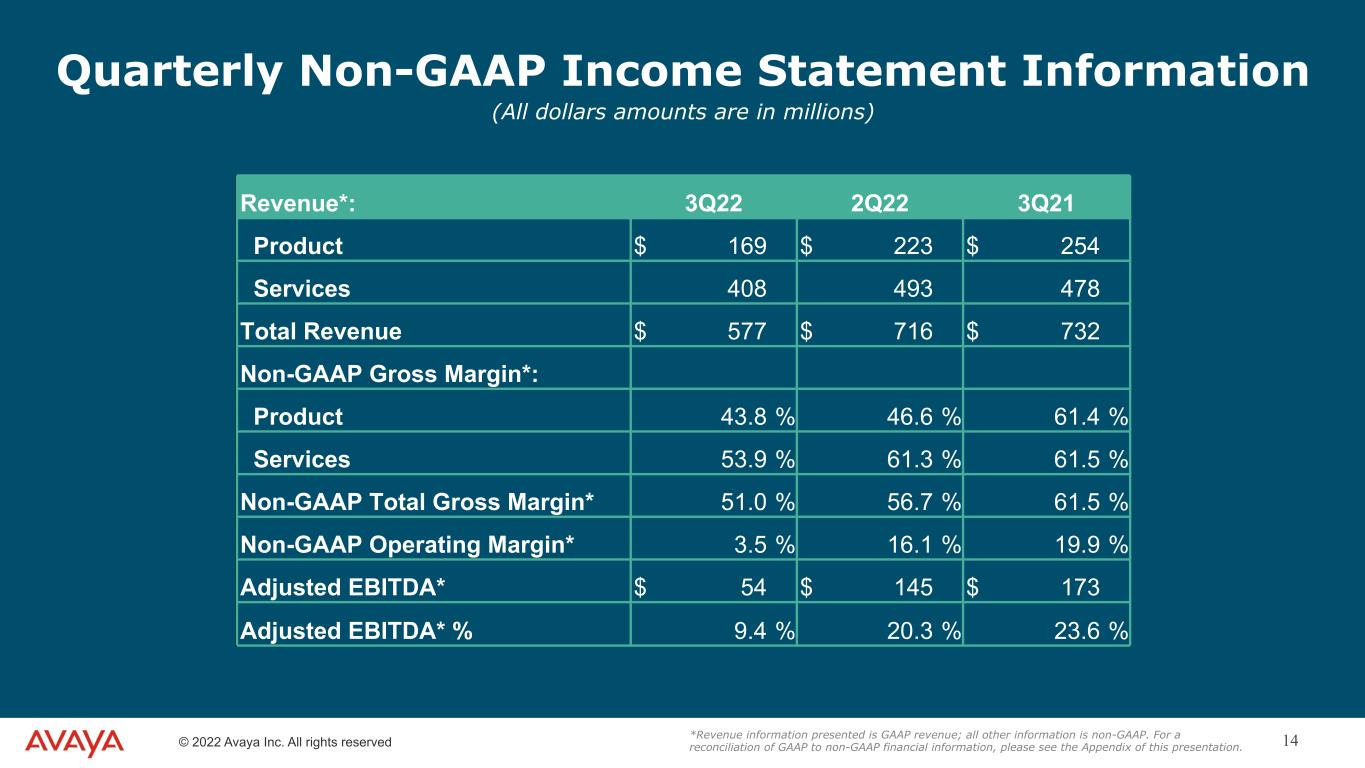 Quarterly Non-GAAP Income Statement Information

(All dollars amounts are in millions)

| Revenue*: | 3Q22 | 2Q22 | 3Q21 |
|---|---|---|---|
| Product | $ 169 | $ 223 | $ 254 |
| Services | 408 | 493 | 478 |
| Total Revenue | $ 577 | $ 716 | $ 732 |
| Non-GAAP Gross Margin*: | | | |
| Product | 43.8 % | 46.6 % | 61.4 % |
| Services | 53.9 % | 61.3 % | 61.5 % |
| Non-GAAP Total Gross Margin* | 51.0 % | 56.7 % | 61.5 % |
| Non-GAAP Operating Margin* | 3.5 % | 16.1 % | 19.9 % |
| Adjusted EBITDA* | $ 54 | $ 145 | $ 173 |
| Adjusted EBITDA* % | 9.4 % | 20.3 % | 23.6 % |

AVAYA © 2022 Avaya Inc. All rights reserved

*Revenue information presented is GAAP revenue; all other information is non-GAAP. For a reconciliation of GAAP to non-GAAP financial information, please see the Appendix of this presentation.

14